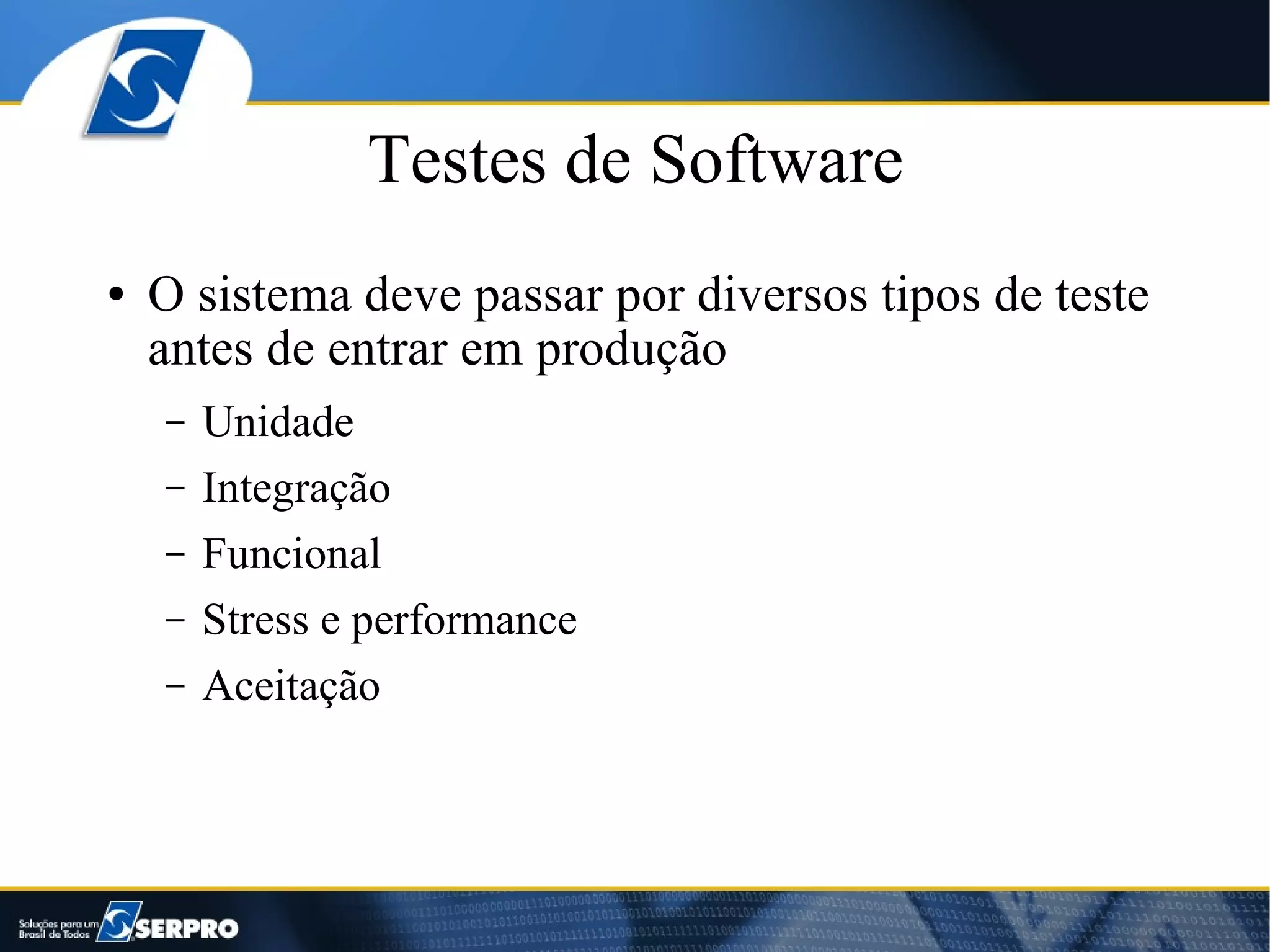 Testes de Software

• O sistema deve passar por diversos tipos de teste antes de entrar em produção
– Unidade
– Integração
– Funcional
– Stress e performance
– Aceitação

Soluções para um Brasil de Todos SERPRO